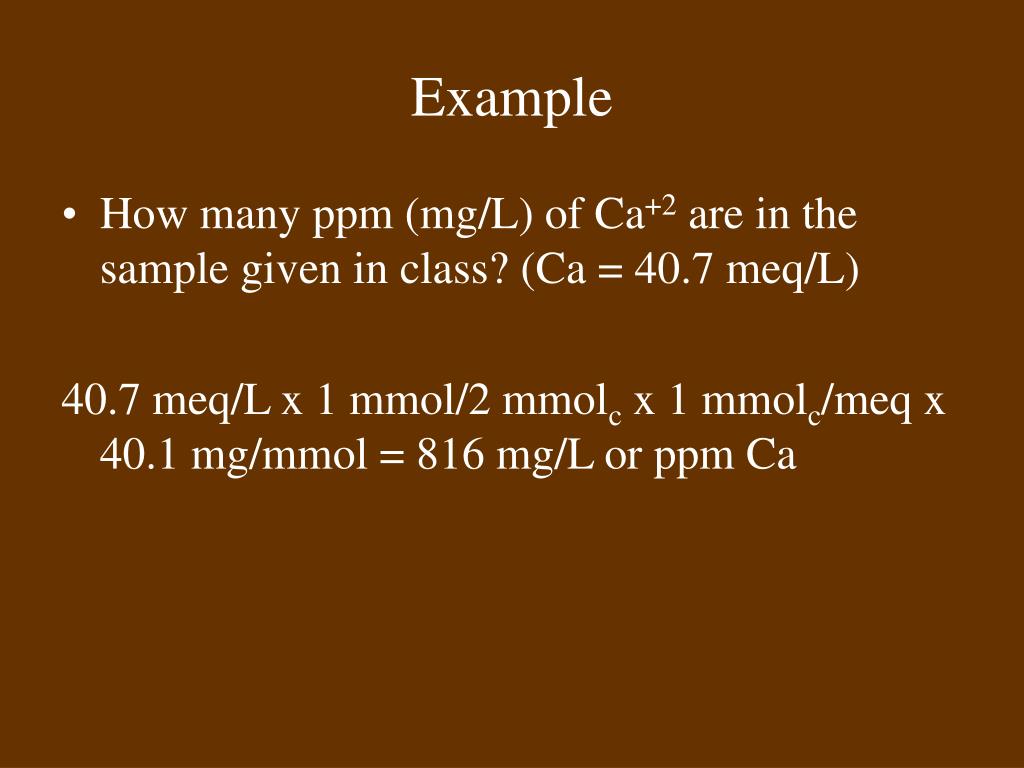 Example

• How many ppm (mg/L) of $Ca^{+2}$ are in the sample given in class? (Ca = 40.7 meq/L)

40.7 meq/L x 1 mmol/2 $mmol_c$ x 1 $mmol_c$/meq x 40.1 mg/mmol = 816 mg/L or ppm Ca